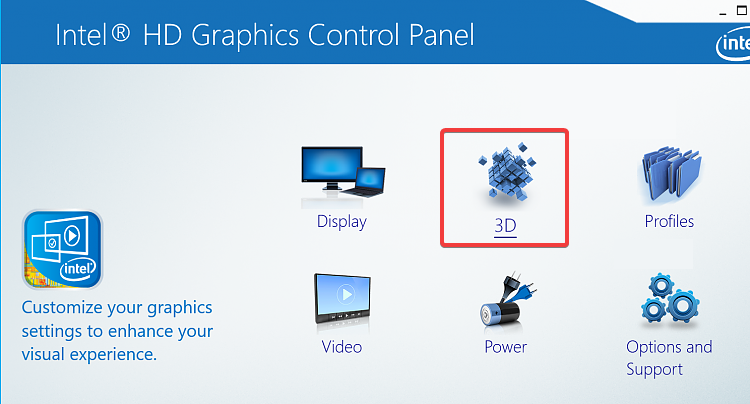 Intel® HD Graphics Control Panel

intel

intel

Customize your graphics settings to enhance your visual experience.

Display

3D

Profiles

Video

Power

Options and Support